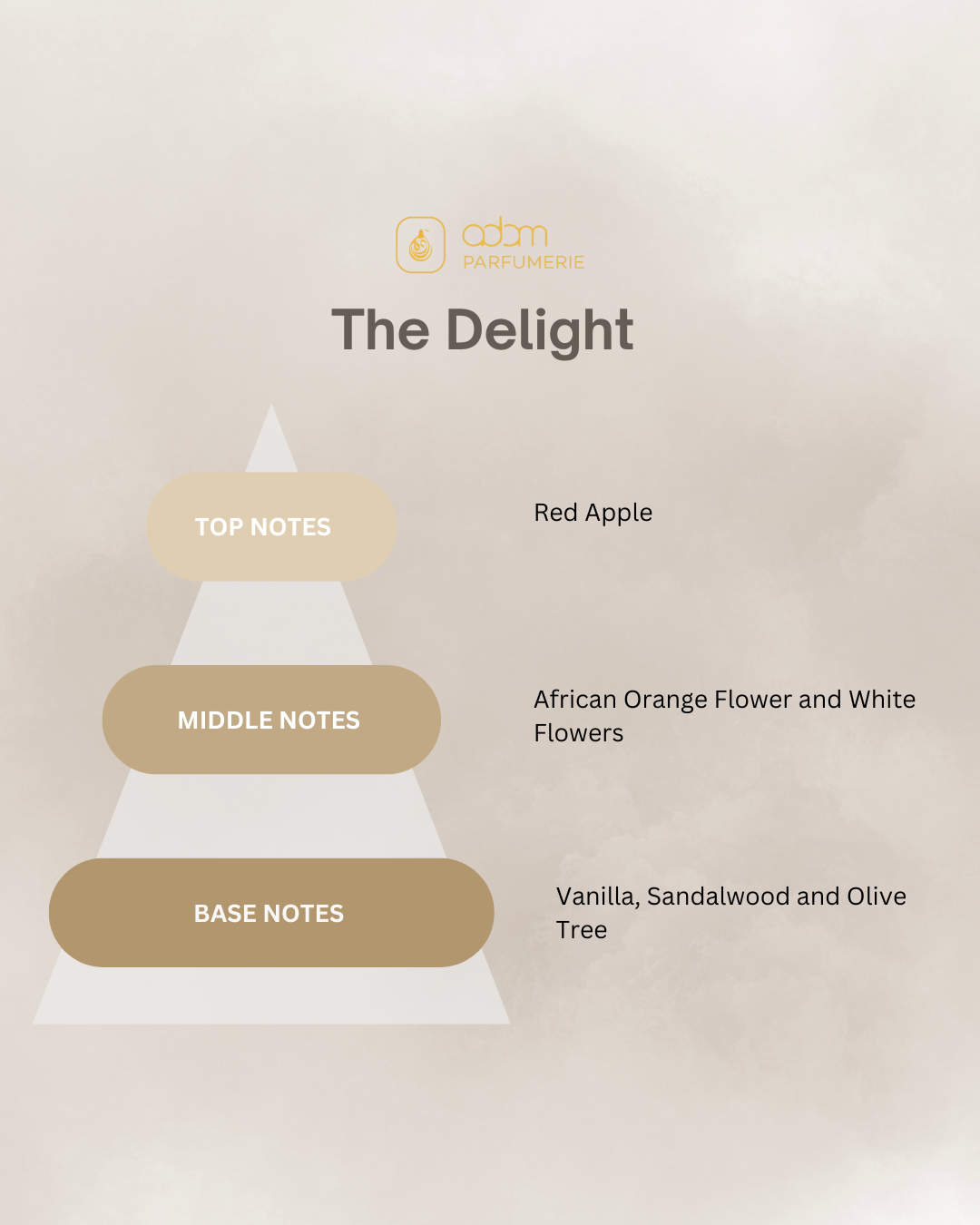 adam
PARFUMERIE

The Delight

TOP NOTES

Red Apple

MIDDLE NOTES

African Orange Flower and White Flowers

BASE NOTES

Vanilla, Sandalwood and Olive Tree